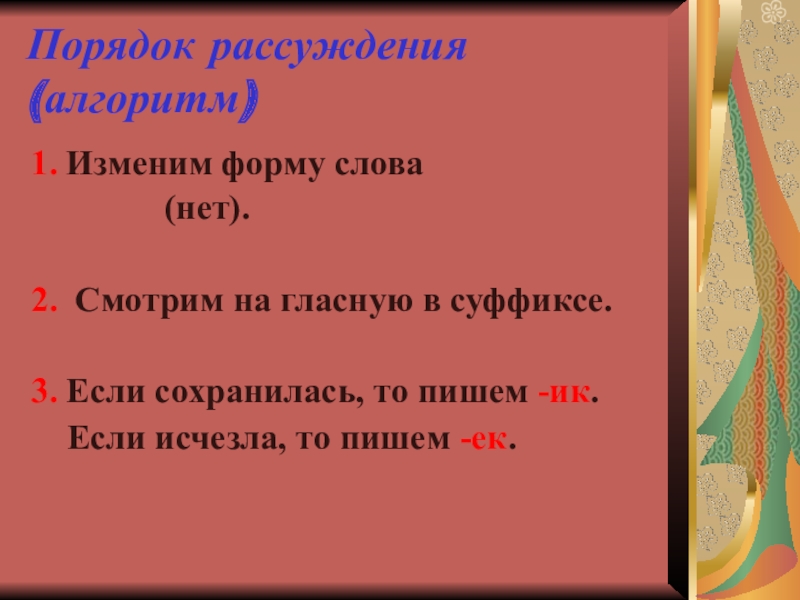 Порядок рассуждения (алгоритм)

1. Изменим форму слова (нет).

2. Смотрим на гласную в суффиксе.

3. Если сохранилась, то пишем -ик.
Если исчезла, то пишем -ек.